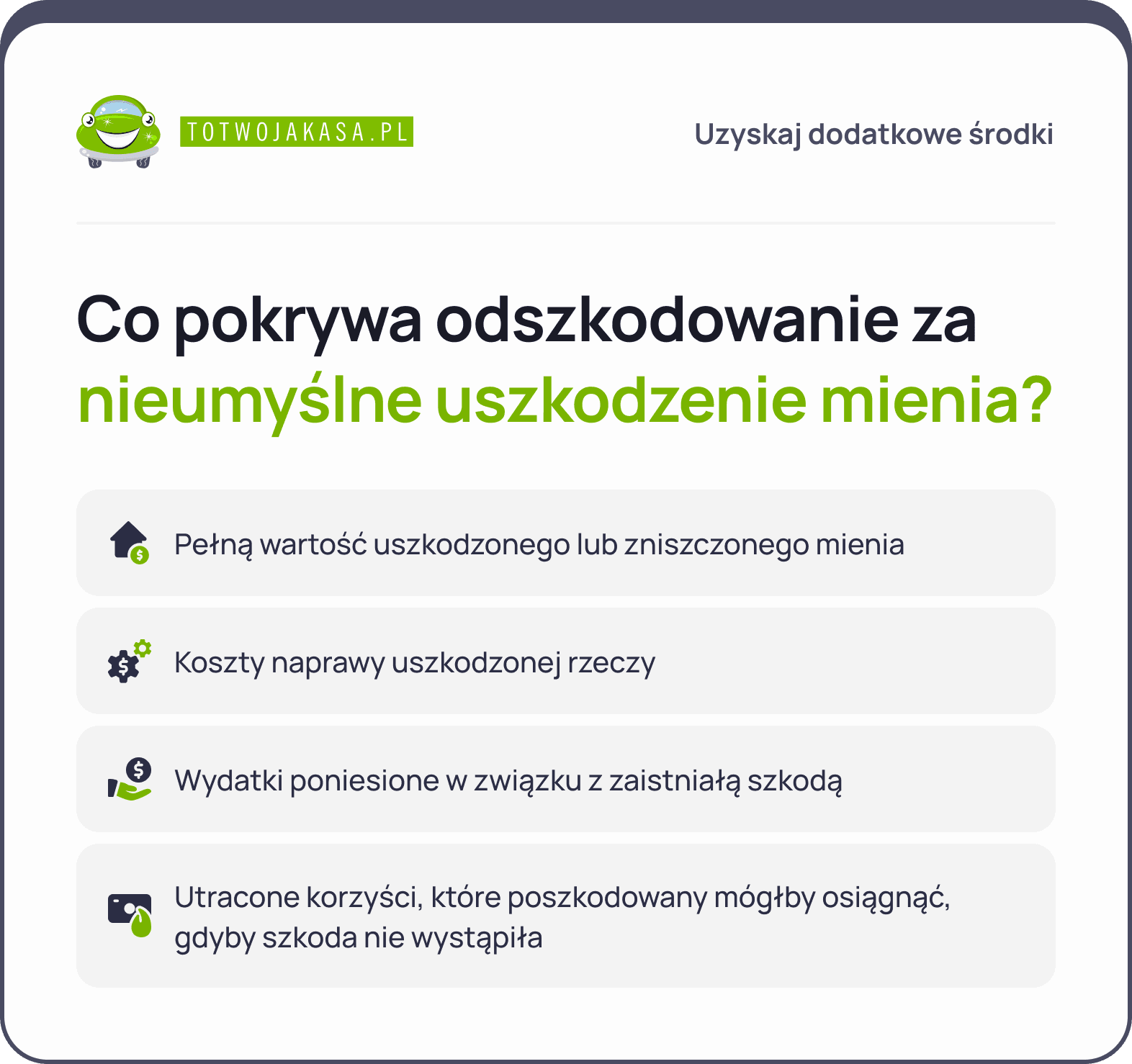 TOTWOJAKASA.PL

Uzyskaj dodatkowe środki

Co pokrywa odszkodowanie za nieumyślne uszkodzenie mienia?

Pełną wartość uszkodzonego lub zniszczonego mienia

Koszty naprawy uszkodzonej rzeczy

Wydatki poniesione w związku z zaistniałą szkodą

Utracone korzyści, które poszkodowany mógłby osiągnąć, gdyby szkoda nie wystąpiła